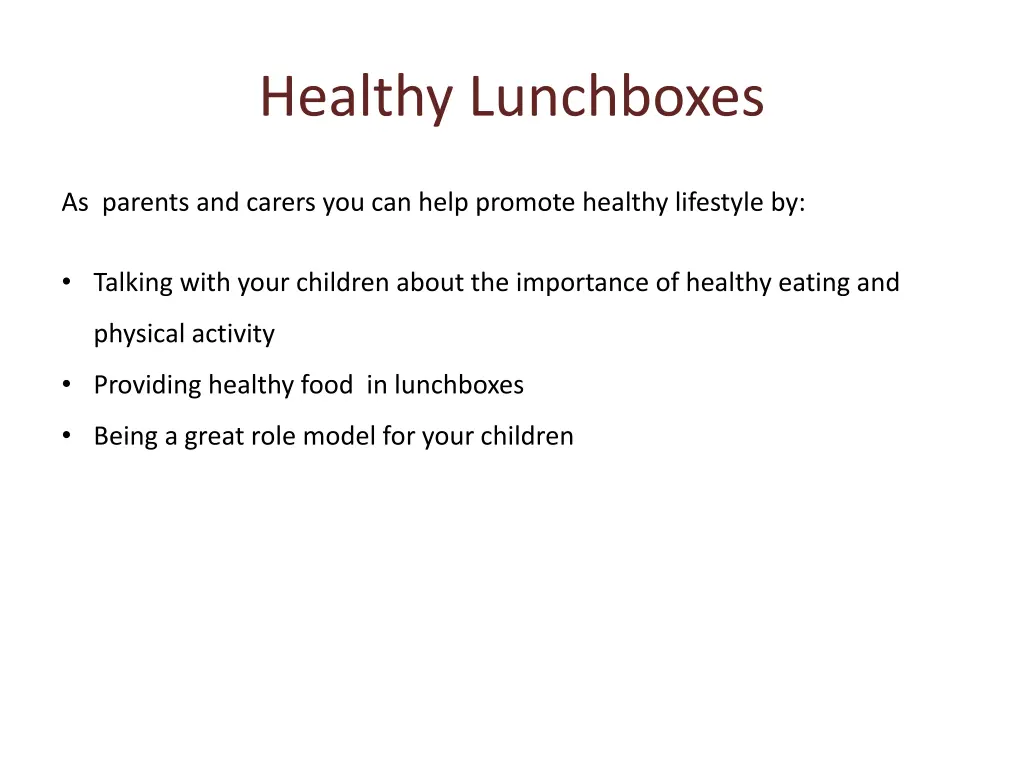 Healthy Lunchboxes

As parents and carers you can help promote healthy lifestyle by:

• Talking with your children about the importance of healthy eating and physical activity
• Providing healthy food in lunchboxes
• Being a great role model for your children